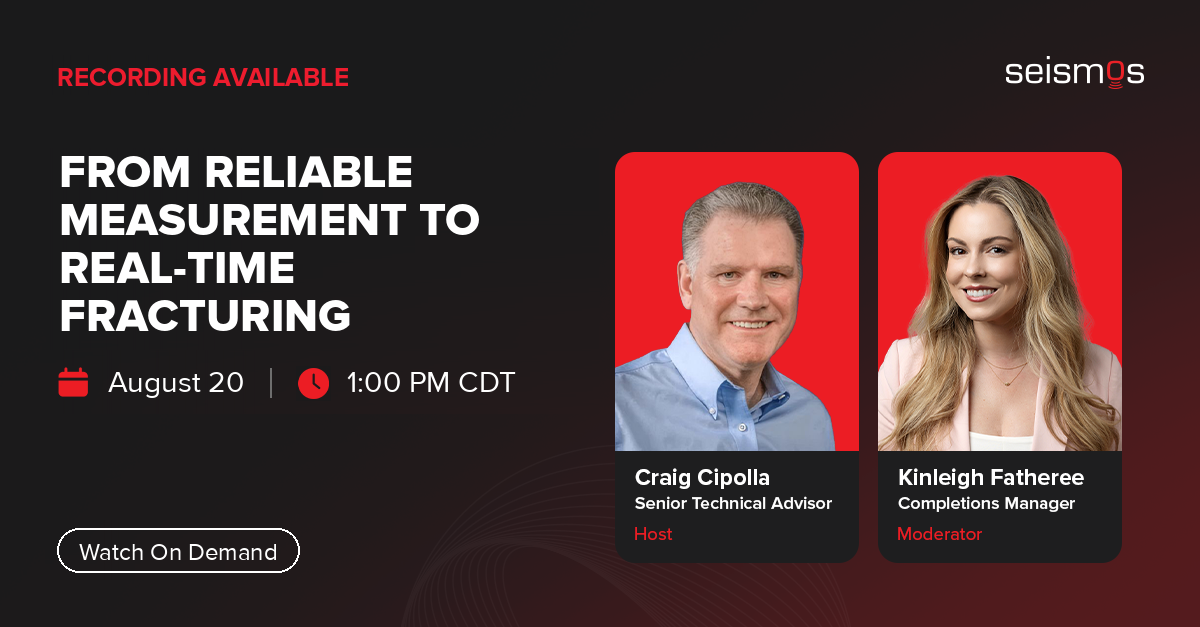 RECORDING AVAILABLE

seismos

FROM RELIABLE MEASUREMENT TO REAL-TIME FRACTURING

August 20 | 1:00 PM CDT

Watch On Demand

Craig Cipolla
Senior Technical Advisor
Host

Kinleigh Fatheree
Completions Manager
Moderator